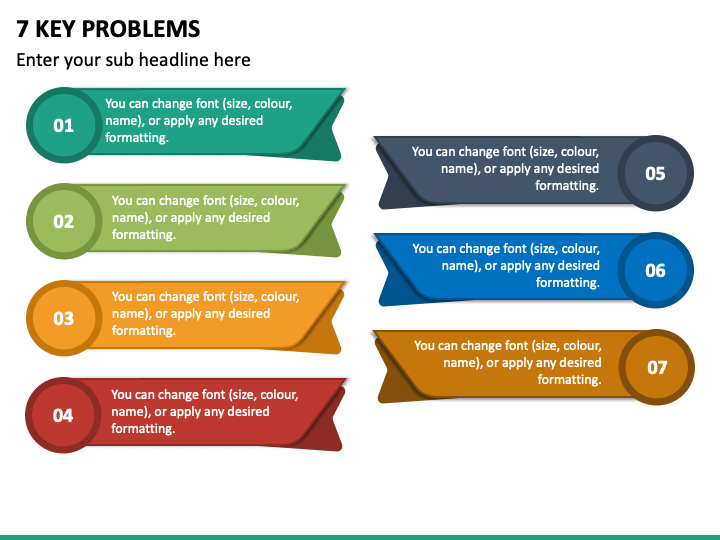 7 KEY PROBLEMS

Enter your sub headline here

01
You can change font (size, colour, name), or apply any desired formatting.

02
You can change font (size, colour, name), or apply any desired formatting.

03
You can change font (size, colour, name), or apply any desired formatting.

04
You can change font (size, colour, name), or apply any desired formatting.

You can change font (size, colour, name), or apply any desired formatting.
05

You can change font (size, colour, name), or apply any desired formatting.
06

You can change font (size, colour, name), or apply any desired formatting.
07